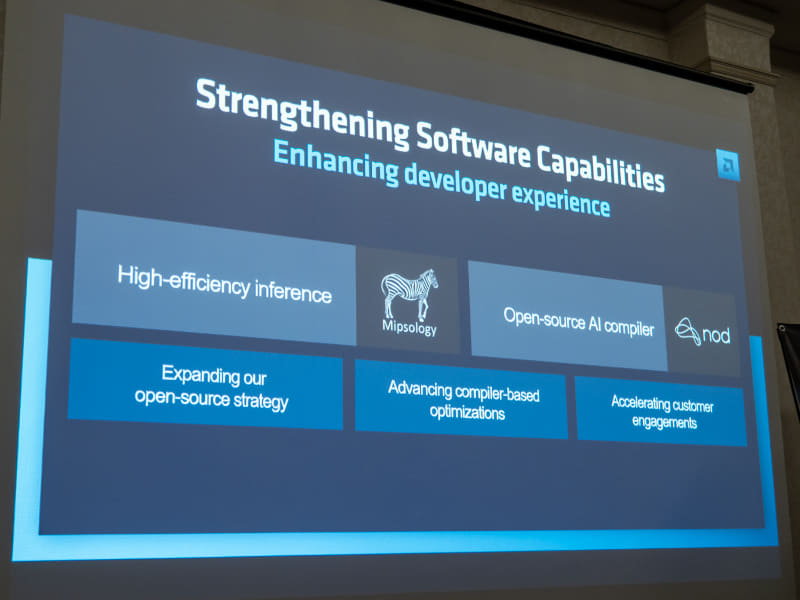 Strengthening Software Capabilities
Enhancing developer experience

High-efficiency inference

Mipsology

Open-source AI compiler

nod

Expanding our open-source strategy

Advancing compiler-based optimizations

Accelerating customer engagements